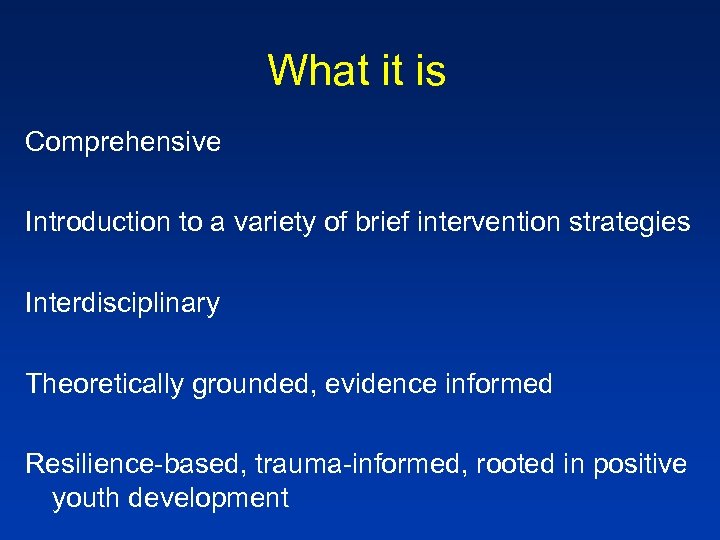 What it is

Comprehensive

Introduction to a variety of brief intervention strategies

Interdisciplinary

Theoretically grounded, evidence informed

Resilience-based, trauma-informed, rooted in positive youth development